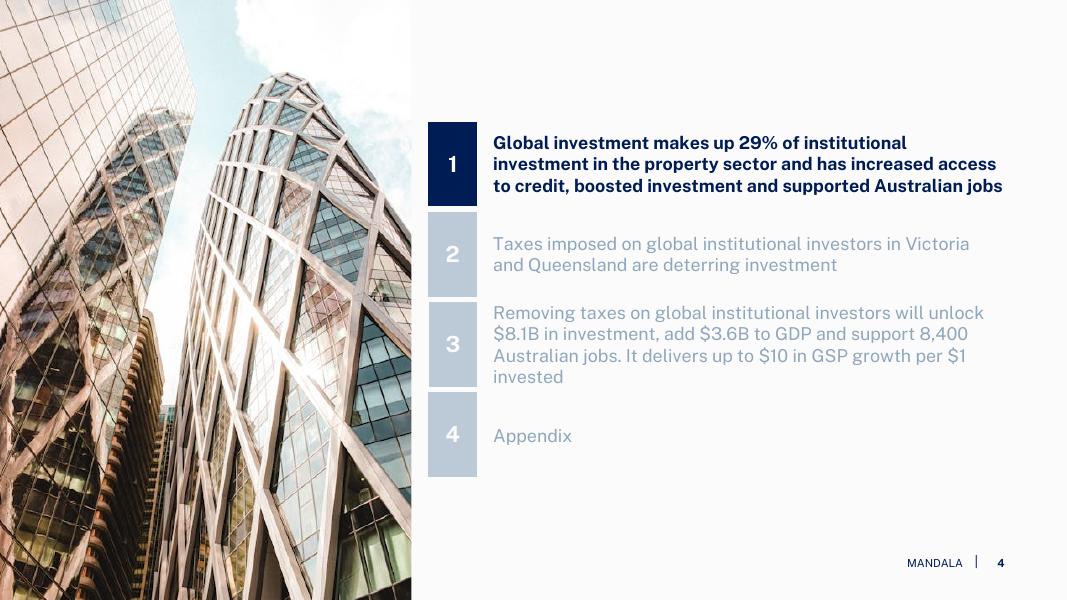 1 Global investment makes up 29% of institutional investment in the property sector and has increased access to credit, boosted investment and supported Australian jobs

2 Taxes imposed on global institutional investors in Victoria and Queensland are deterring investment

3 Removing taxes on global institutional investors will unlock \$8.1B in investment, add \$3.6B to GDP and support 8,400 Australian jobs. It delivers up to \$10 in GSP growth per \$1 invested

4 Appendix

MANDALA | 4